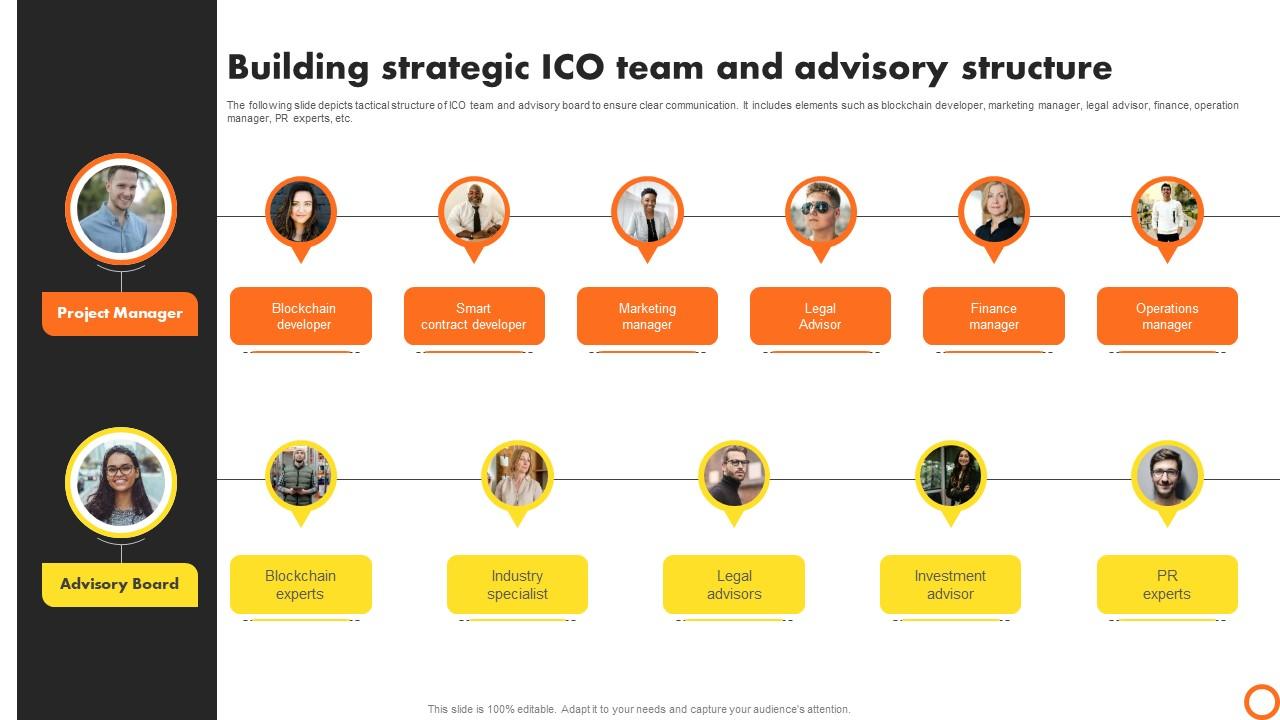 Building strategic ICO team and advisory structure

The following slide depicts tactical structure of ICO team and advisory board to ensure clear communication. It includes elements such as blockchain developer, marketing manager, legal advisor, finance, operation manager, PR experts, etc.

Project Manager

Blockchain developer

Smart contract developer

Marketing manager

Legal Advisor

Finance manager

Operations manager

Advisory Board

Blockchain experts

Industry specialist

Legal advisors

Investment advisor

PR experts

This slide is 100% editable. Adapt it to your needs and capture your audience's attention.